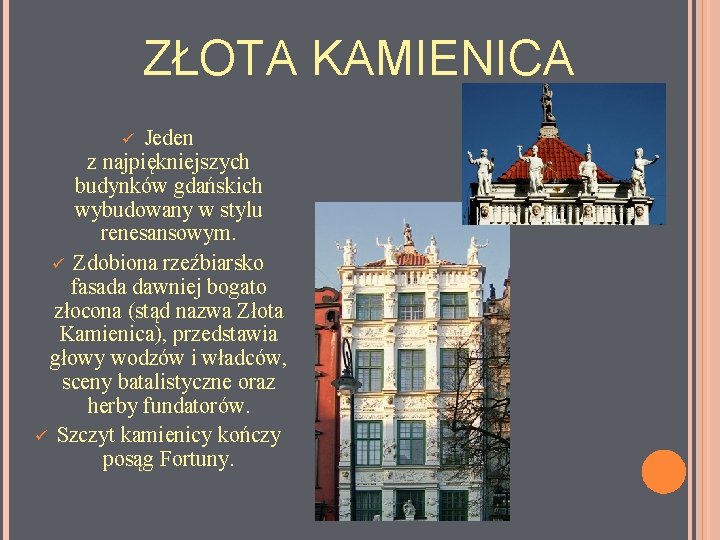 ZŁOTA KAMIENICA

✓ Jeden z najpiękniejszych budynków gdańskich wybudowany w stylu renesansowym.

✓ Zdobiona rzeźbiarsko fasada dawniej bogato złocona (stąd nazwa Złota Kamienica), przedstawia głowy wodzów i władców, sceny batalistyczne oraz herby fundatorów.

✓ Szczyt kamienicy kończy posąg Fortuny.